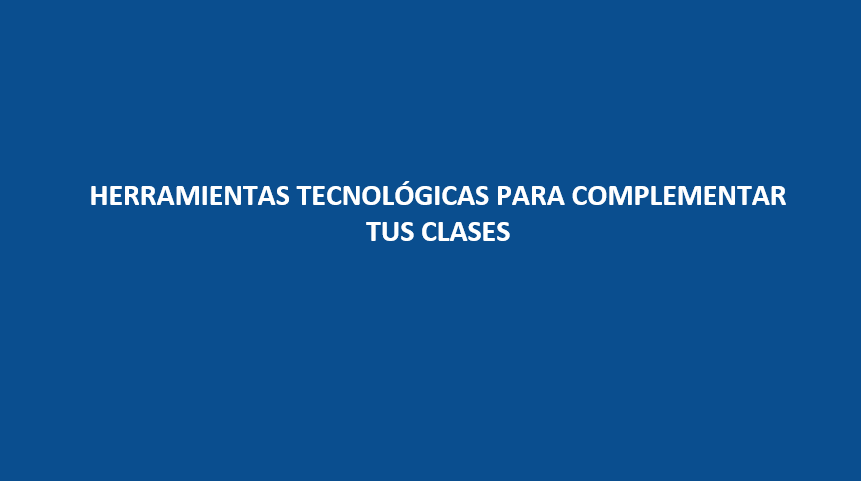 HERRAMIENTAS TECNOLÓGICAS PARA COMPLEMENTAR TUS CLASES